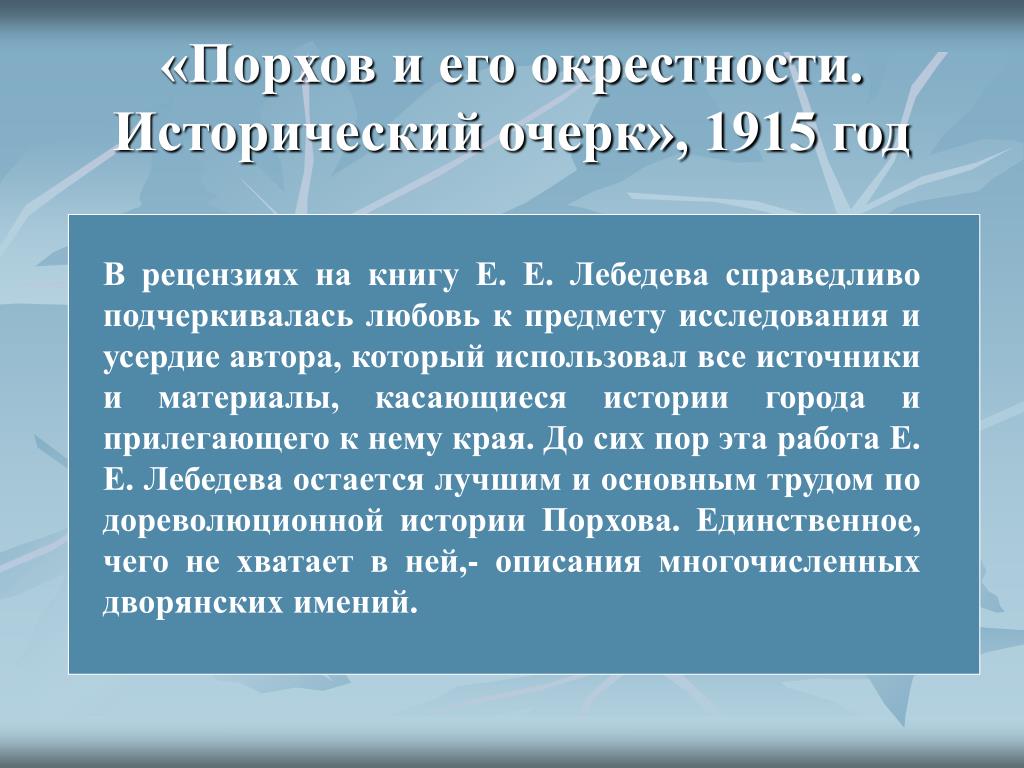 «Порхов и его окрестности. Исторический очерк», 1915 год

В рецензиях на книгу Е. Е. Лебедева справедливо подчеркивалась любовь к предмету исследования и усердие автора, который использовал все источники и материалы, касающиеся истории города и прилегающего к нему края. До сих пор эта работа Е. Е. Лебедева остается лучшим и основным трудом по дореволюционной истории Порхова. Единственное, чего не хватает в ней,- описания многочисленных дворянских имений.